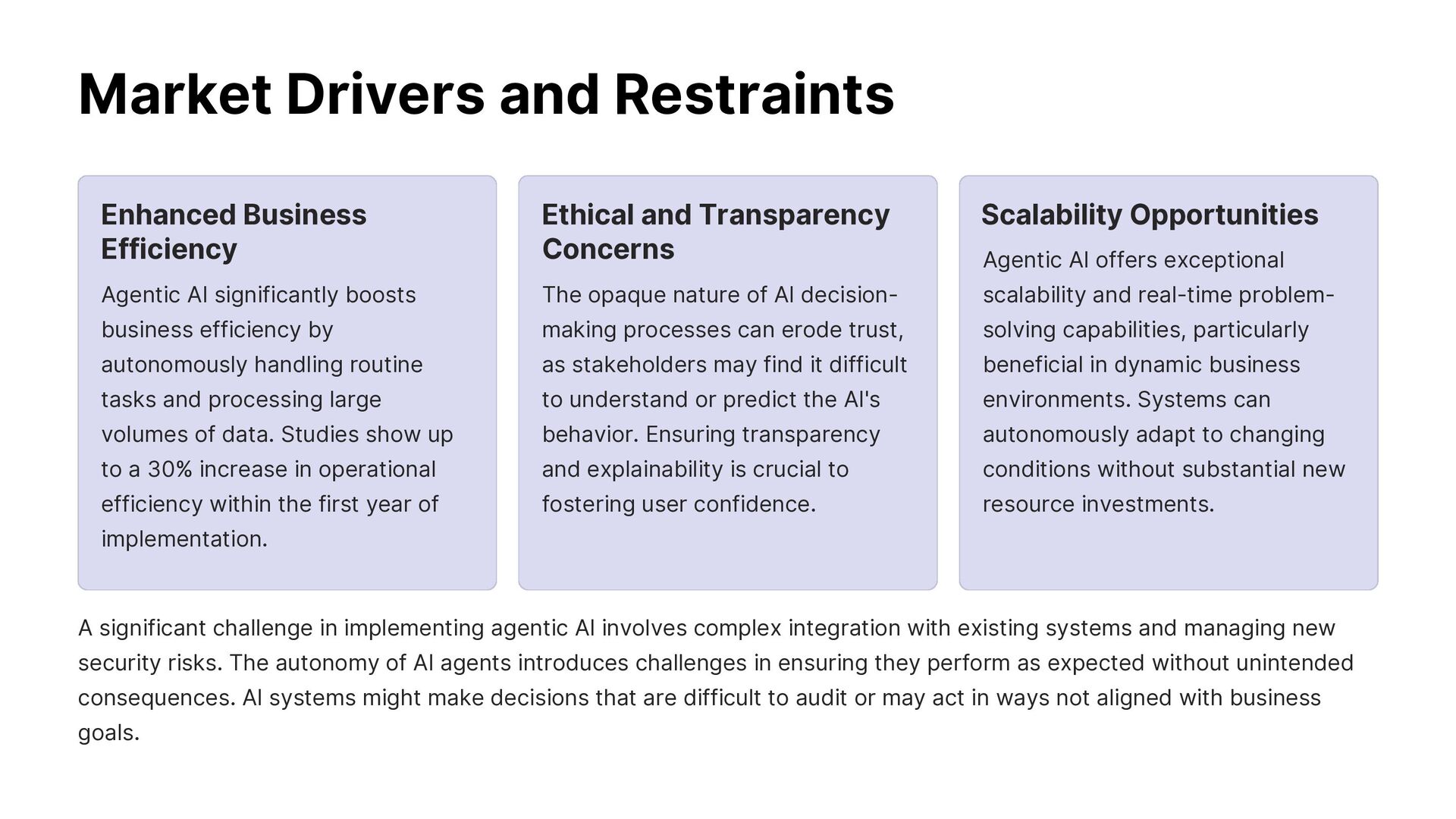 Market Drivers and Restraints

Enhanced Business Efficiency

Agentic AI significantly boosts business efficiency by autonomously handling routine tasks and processing large volumes of data. Studies show up to a 30% increase in operational efficiency within the first year of implementation.

Ethical and Transparency Concerns

The opaque nature of AI decision-making processes can erode trust, as stakeholders may find it difficult to understand or predict the AI's behavior. Ensuring transparency and explainability is crucial to fostering user confidence.

Scalability Opportunities

Agentic AI offers exceptional scalability and real-time problem-solving capabilities, particularly beneficial in dynamic business environments. Systems can autonomously adapt to changing conditions without substantial new resource investments.

A significant challenge in implementing agentic AI involves complex integration with existing systems and managing new security risks. The autonomy of AI agents introduces challenges in ensuring they perform as expected without unintended consequences. AI systems might make decisions that are difficult to audit or may act in ways not aligned with business goals.